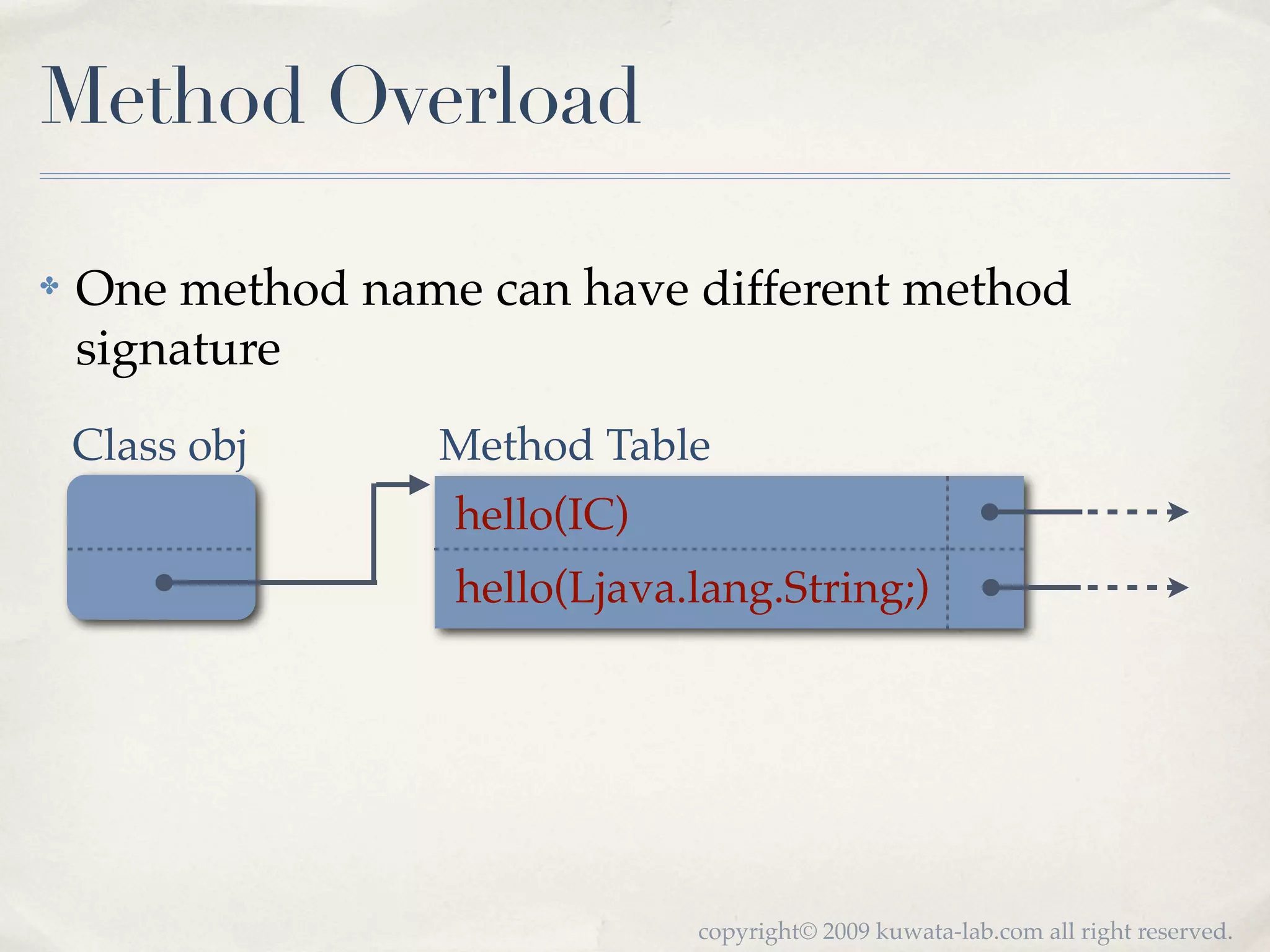 Method Overload

✤ One method name can have different method signature

Class obj

Method Table

hello(IC)

hello(Ljava.lang.String;)

copyright© 2009 kuwata-lab.com all right reserved.